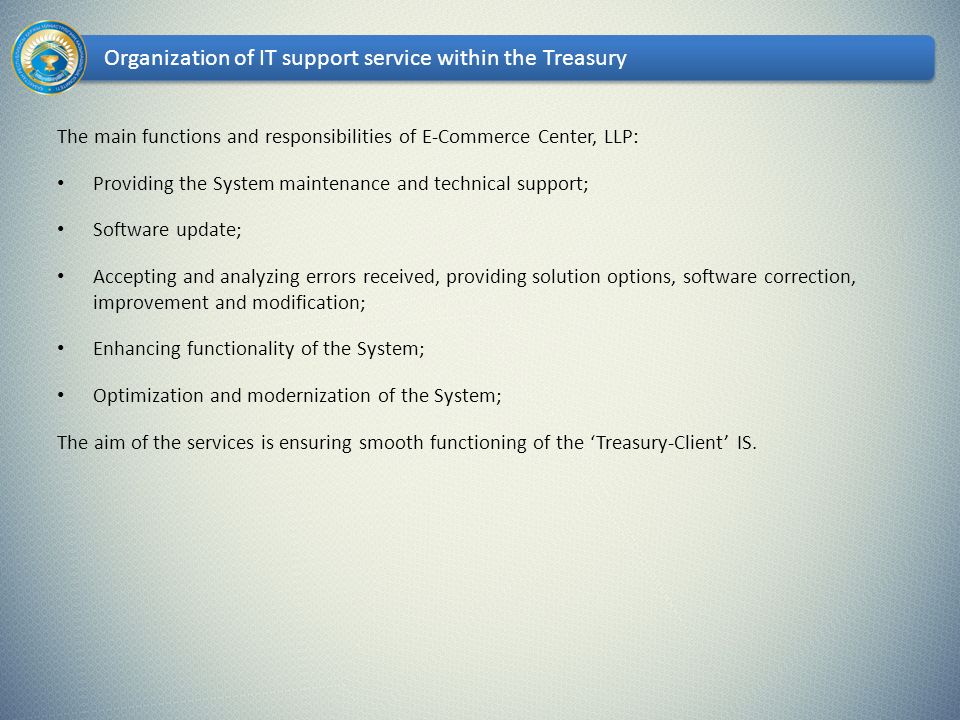 Organization of IT support service within the Treasury

The main functions and responsibilities of E-Commerce Center, LLP:

• Providing the System maintenance and technical support;

• Software update;

• Accepting and analyzing errors received, providing solution options, software correction, improvement and modification;

• Enhancing functionality of the System;

• Optimization and modernization of the System;

The aim of the services is ensuring smooth functioning of the ‘Treasury-Client’ IS.